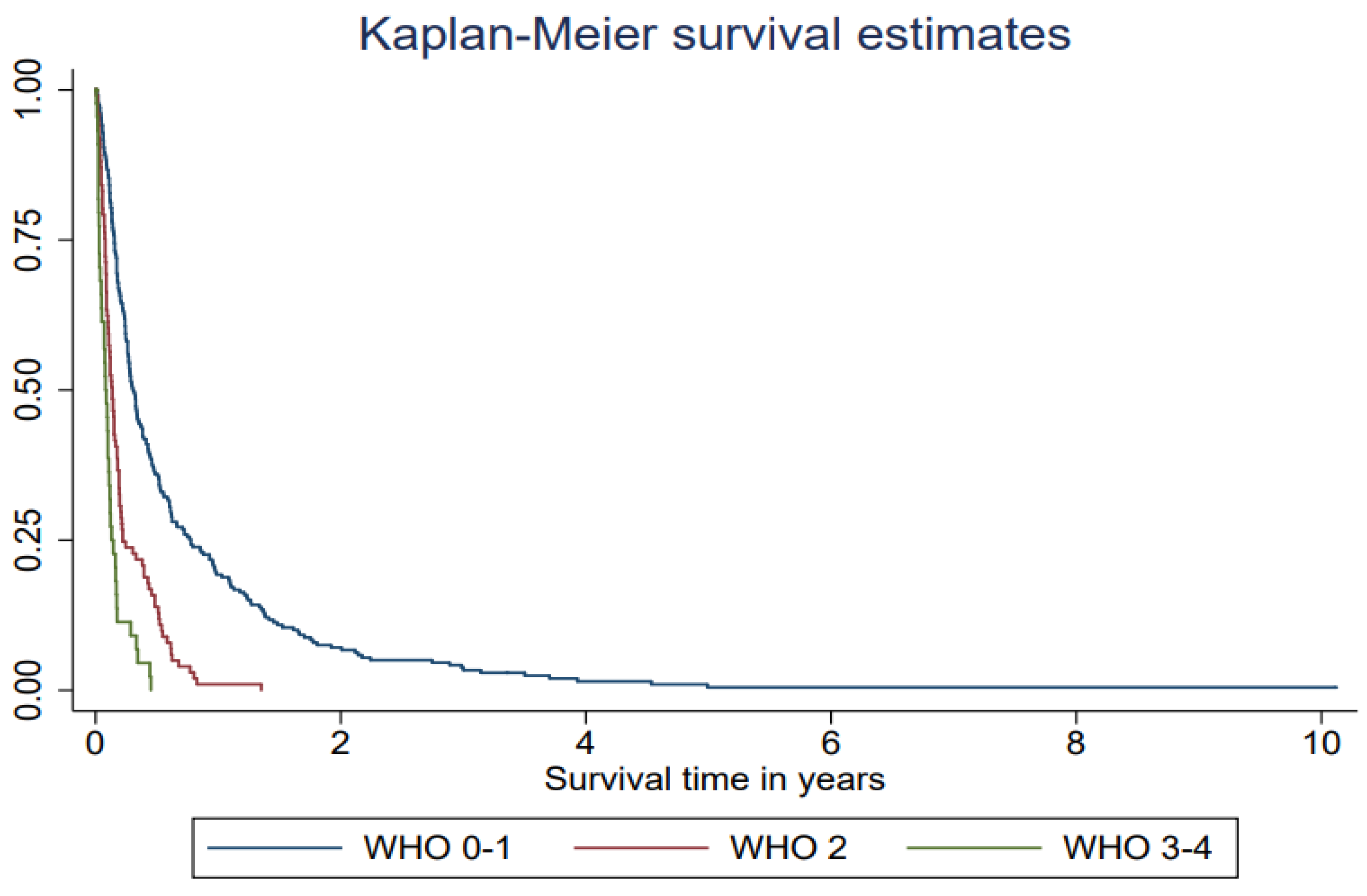 Kaplan-Meier survival estimates

1.00
0.75
0.50
0.25
0.00

0
2
4
6
8
10

Survival time in years

WHO 0-1
WHO 2
WHO 3-4